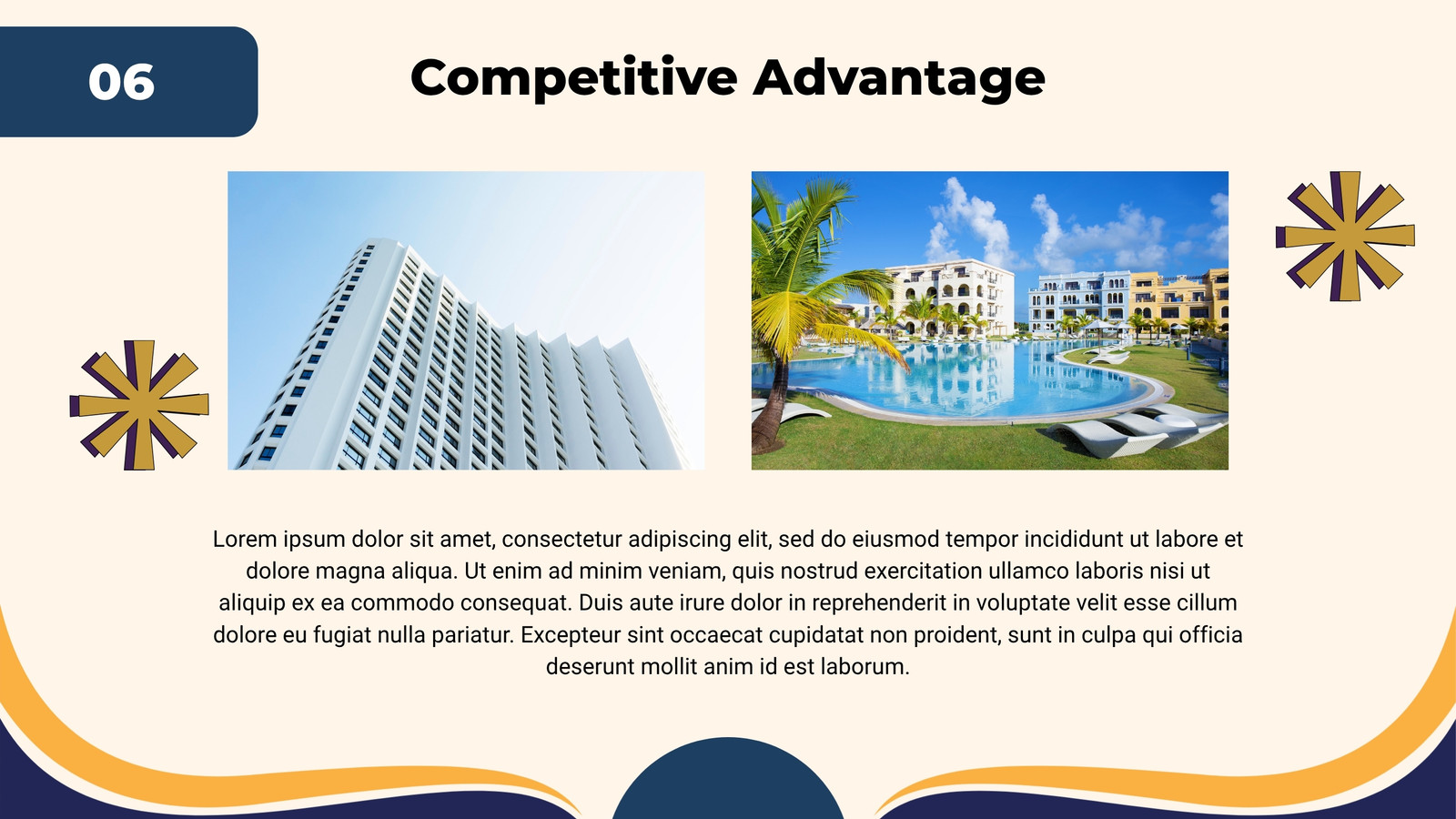 06

Competitive Advantage

Lorem ipsum dolor sit amet, consectetur adipiscing elit, sed do eiusmod tempor incididunt ut labore et dolore magna aliqua. Ut enim ad minim veniam, quis nostrud exercitation ullamco laboris nisi ut aliquip ex ea commodo consequat. Duis aute irure dolor in reprehenderit in voluptate velit esse cillum dolore eu fugiat nulla pariatur. Excepteur sint occaecat cupidatat non proident, sunt in culpa qui officia deserunt mollit anim id est laborum.